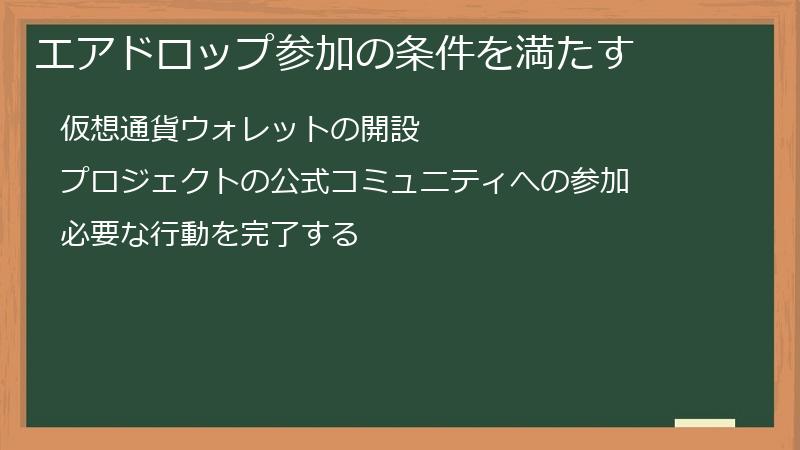 エアドロップ参加の条件を満たす

仮想通貨ウォレットの開設

プロジェクトの公式コミュニティへの参加

必要な行動を完了する